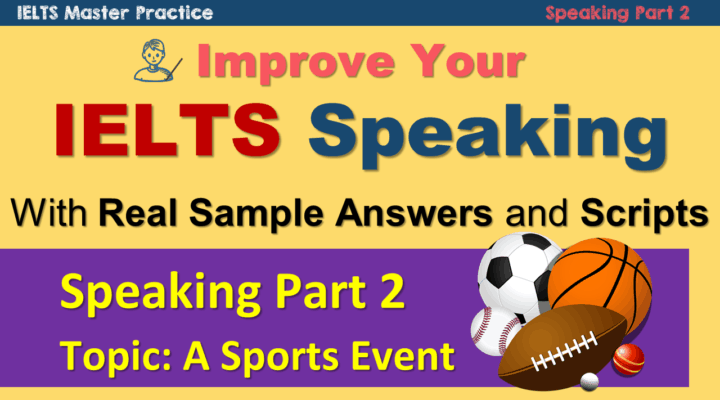 IELTS Master Practice

Speaking Part 2

Improve Your

IELTS Speaking

With Real Sample Answers and Scripts

Speaking Part 2

Topic: A Sports Event